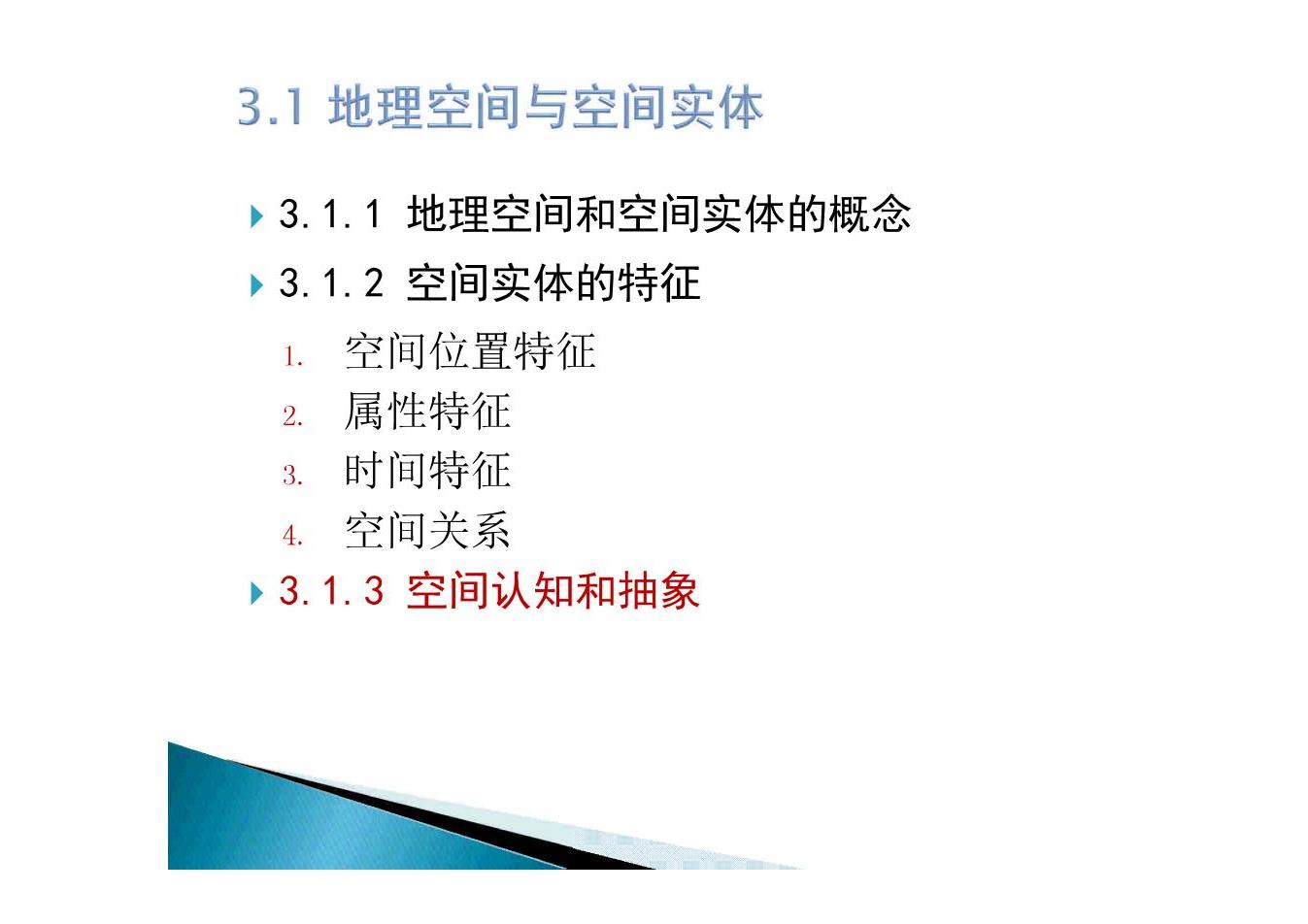 3.1 地理空间与空间实体

3.1.1 地理空间和空间实体的概念

3.1.2 空间实体的特征

1. 空间位置特征
2. 属性特征
3. 时间特征
4. 空间关系

3.1.3 空间认知和抽象